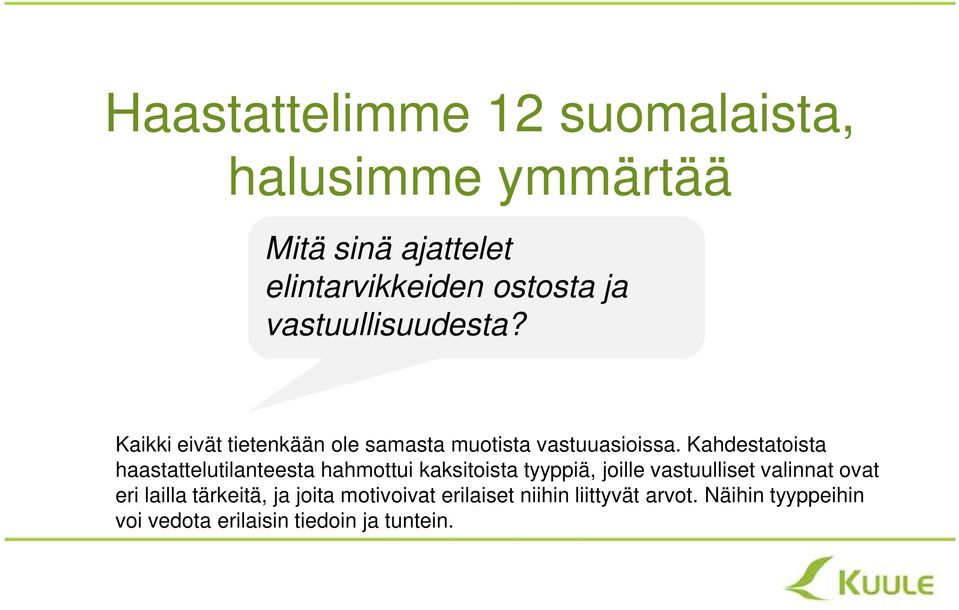 Haastattelimme 12 suomalaista, halusimme ymmärtää

Mitä sinä ajattelet elintarvikkeiden ostosta ja vastuullisuudesta?

Kaikki eivät tietenkään ole samasta muotista vastuuasioissa. Kahdestatoista haastattelutilanteesta hahmottui kaksitoista tyyppiä, joille vastuulliset valinnat ovat eri lailla tärkeitä, ja joita motivoivat erilaiset niihin liittyvät arvot. Näihin tyyppeihin voi vedota erilaisin tiedoin ja tuntein.

KUULE